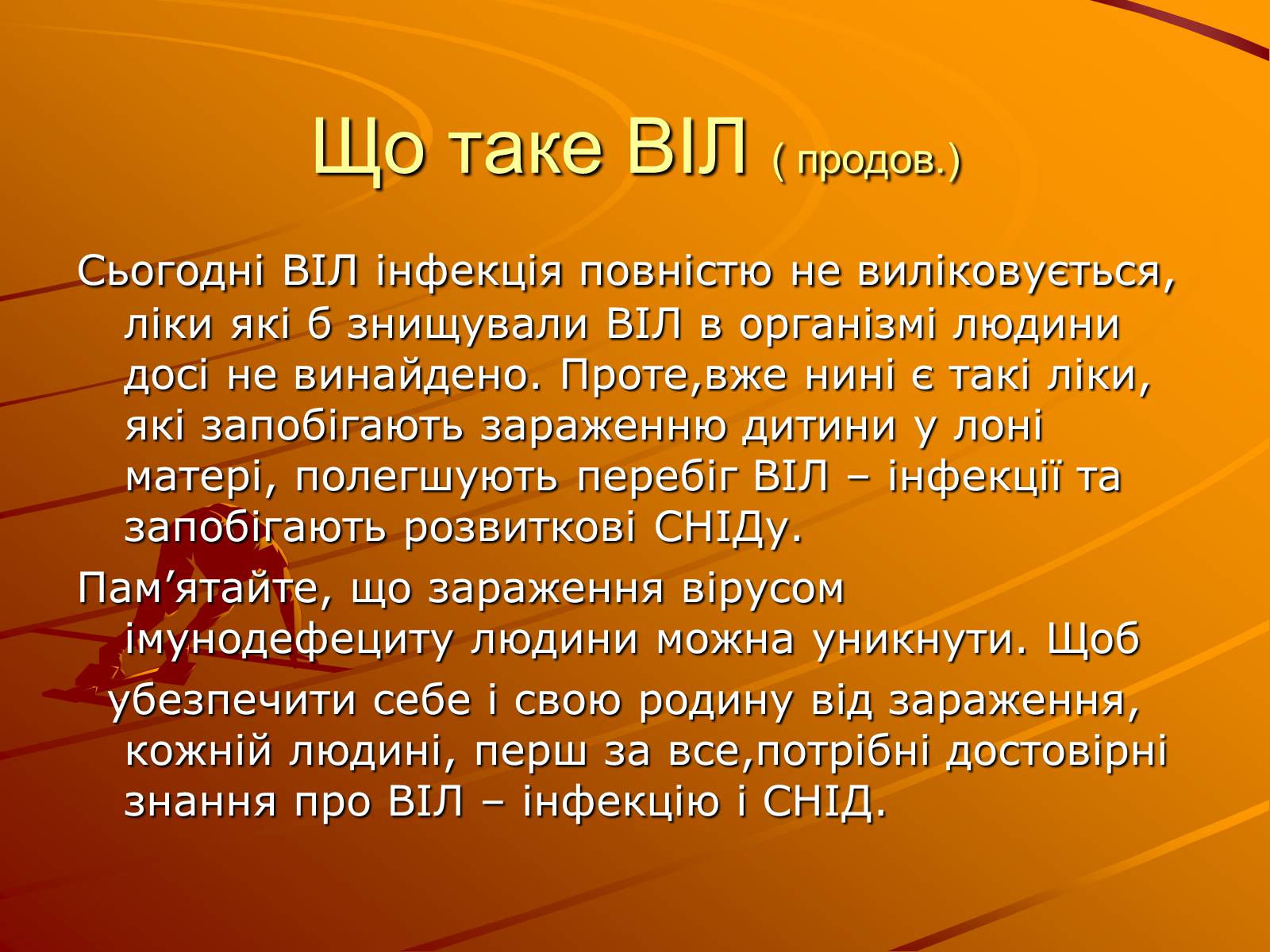 Що таке ВІЛ ( продов.)

Сьогодні ВІЛ інфекція повністю не виліковується, ліки які б знищували ВІЛ в організмі людини досі не винайдено. Проте,вже нині є такі ліки, які запобігають зараженню дитини у лоні матері, полегшують перебіг ВІЛ – інфекції та запобігають розвиткові СНІДу.

Пам’ятайте, що зараження вірусом імунодефециту людини можна уникнути. Щоб

убезпечити себе і свою родину від зараження, кожній людині, перш за все,потрібні достовірні знання про ВІЛ – інфекцію і СНІД.